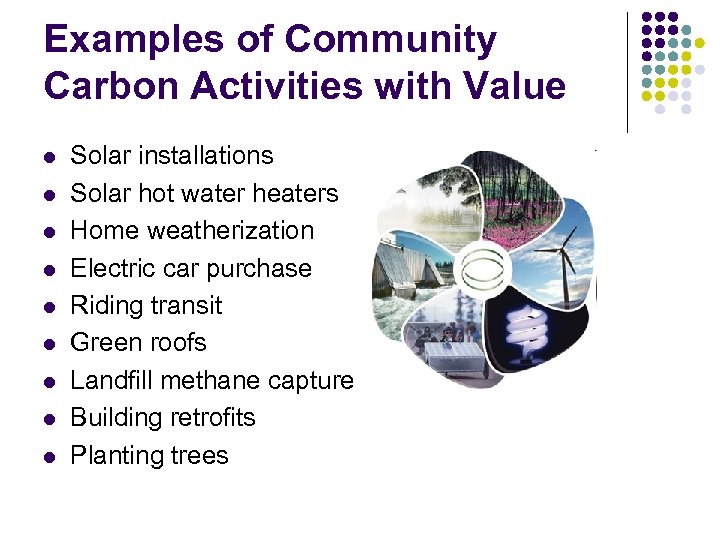 Examples of Community Carbon Activities with Value

- Solar installations
- Solar hot water heaters
- Home weatherization
- Electric car purchase
- Riding transit
- Green roofs
- Landfill methane capture
- Building retrofits
- Planting trees